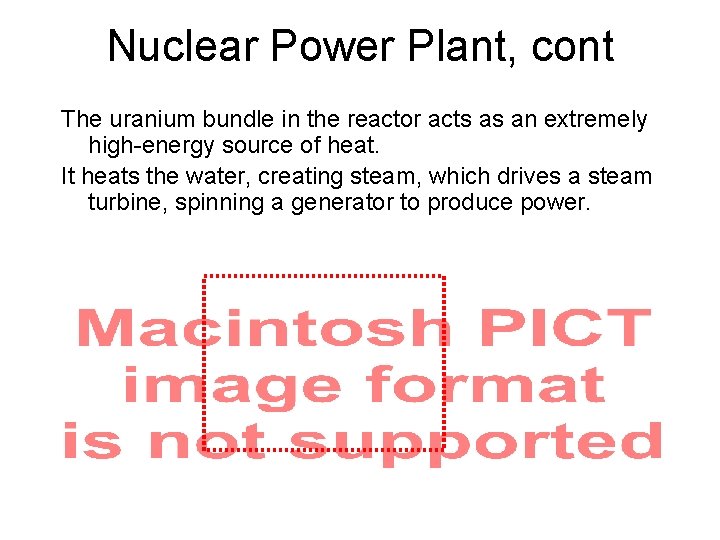 Nuclear Power Plant, cont

The uranium bundle in the reactor acts as an extremely high-energy source of heat.

It heats the water, creating steam, which drives a steam turbine, spinning a generator to produce power.

Macintosh PICT image format is not supported